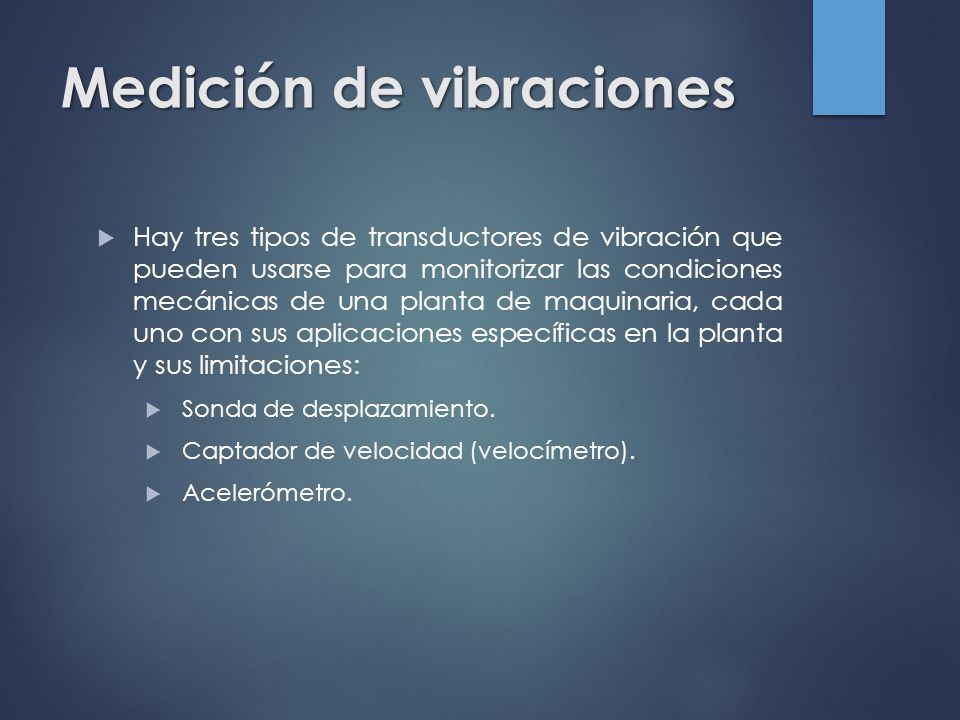 Medición de vibraciones

Hay tres tipos de transductores de vibración que pueden usarse para monitorizar las condiciones mecánicas de una planta de maquinaria, cada uno con sus aplicaciones específicas en la planta y sus limitaciones:

Sonda de desplazamiento.

Captador de velocidad (velocímetro).

Acelerómetro.